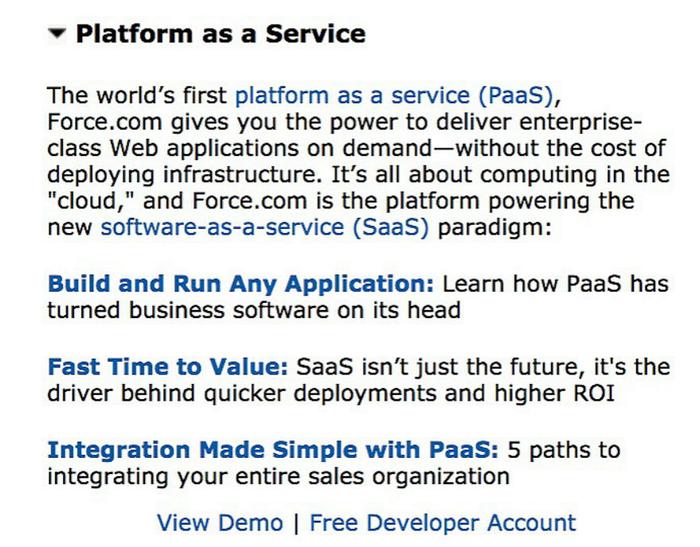 Platform as a Service

The world's first platform as a service (PaaS), Force.com gives you the power to deliver enterprise-class Web applications on demand—without the cost of deploying infrastructure. It's all about computing in the "cloud," and Force.com is the platform powering the new software-as-a-service (SaaS) paradigm:

Build and Run Any Application: Learn how PaaS has turned business software on its head

Fast Time to Value: SaaS isn't just the future, it's the driver behind quicker deployments and higher ROI

Integration Made Simple with PaaS: 5 paths to integrating your entire sales organization

View Demo | Free Developer Account